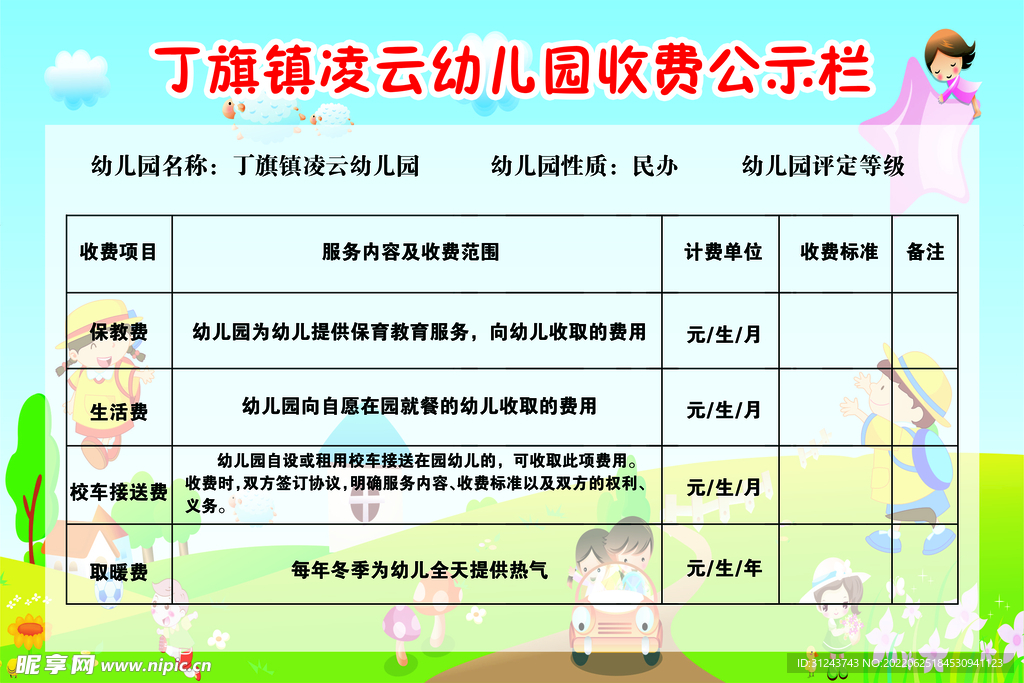 丁旗镇凌云幼儿园收费公示栏

幼儿园名称：丁旗镇凌云幼儿园　　幼儿园性质：民办　　幼儿园评定等级

| 收费项目 | 服务内容及收费范围 | 计费单位 | 收费标准 | 备注 |
|---|---|---|---|---|
| 保教费 | 幼儿园为幼儿提供保育教育服务，向幼儿收取的费用 | 元/生/月 | | |
| 生活费 | 幼儿园向自愿在园就餐的幼儿收取的费用 | 元/生/月 | | |
| 校车接送费 | 幼儿园自设或租用校车接送在园幼儿的，可收取此项费用。收费时，双方签订协议，明确服务内容、收费标准以及双方的权利、义务。 | 元/生/月 | | |
| 取暖费 | 每年冬季为幼儿全天提供热气 | 元/生/年 | | |

昵享网 www.nipic.cn

ID:31243743 NO:20220625184530941123